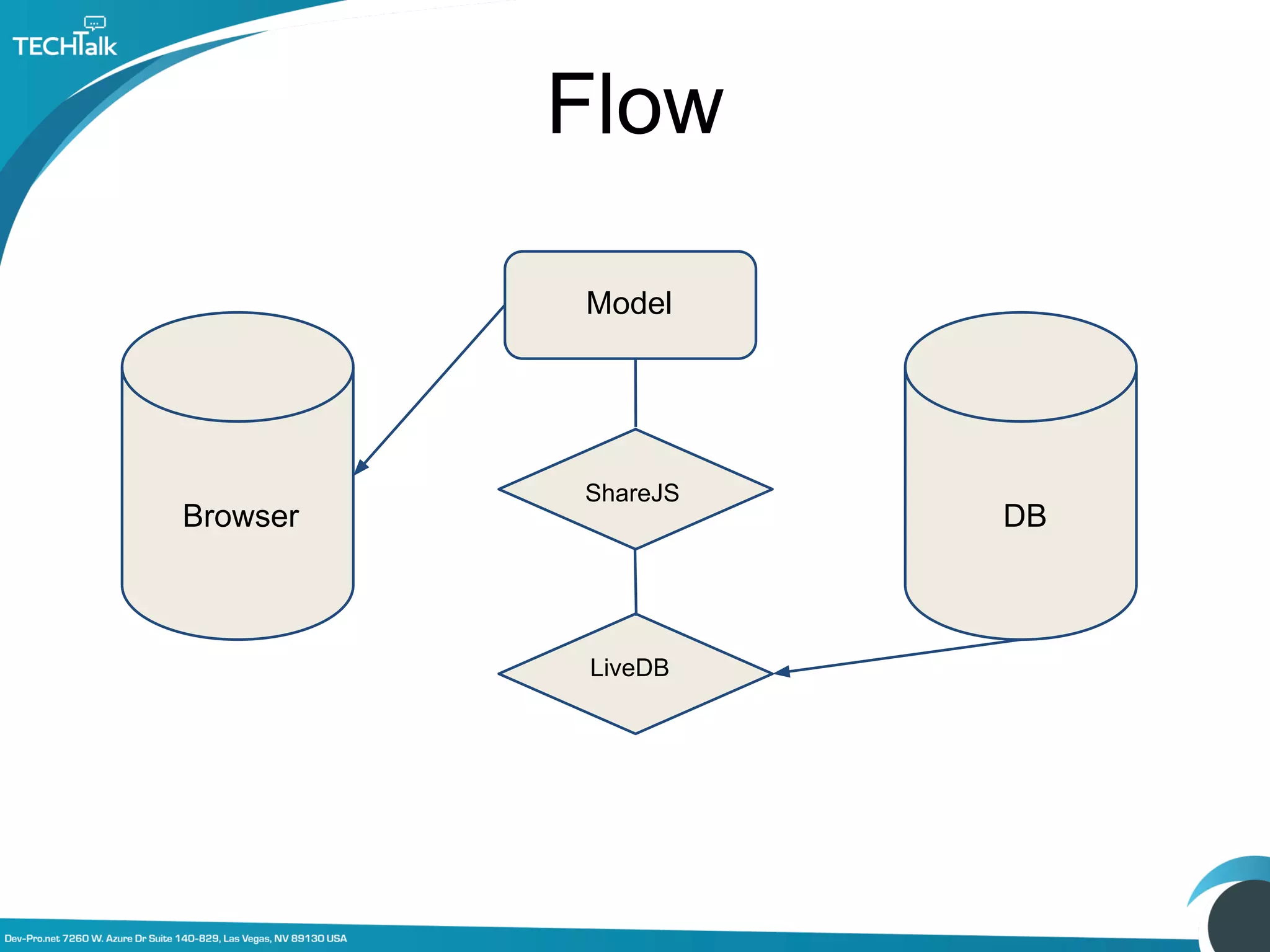 TECHTalk

Flow

Model

Browser

ShareJS

DB

LiveDB

Dev-Pro.net 7260 W. Azure Dr Suite 140-829, Las Vegas, NV 89130 USA